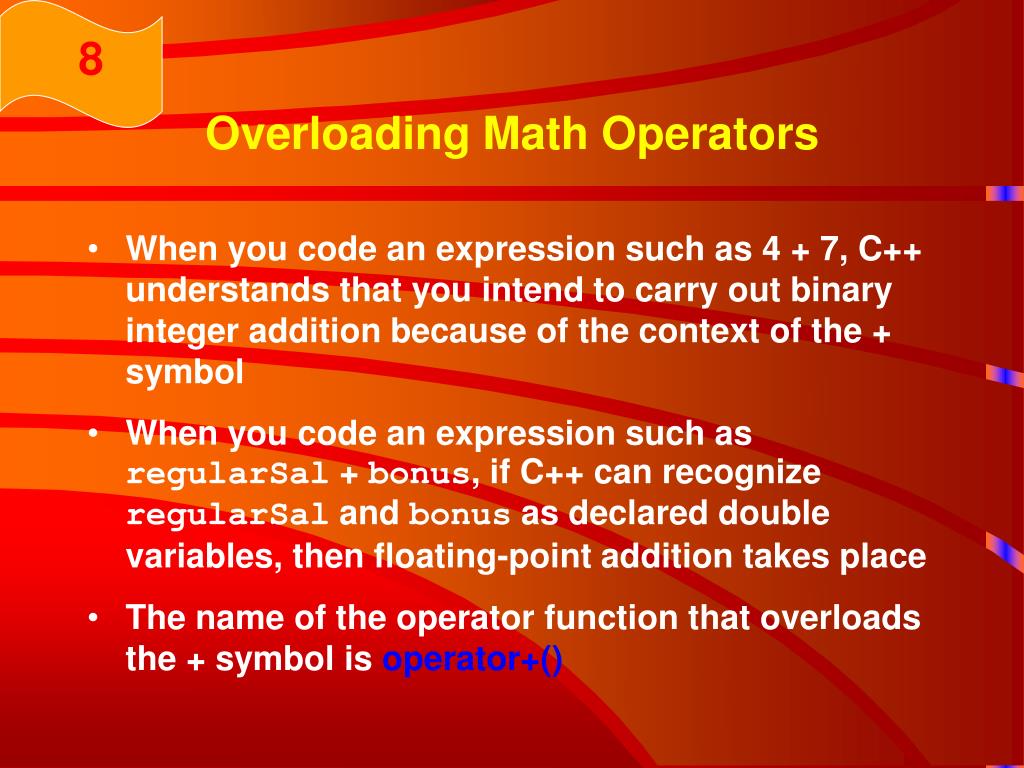 8

Overloading Math Operators

• When you code an expression such as 4 + 7, C++ understands that you intend to carry out binary integer addition because of the context of the + symbol

• When you code an expression such as regularSal + bonus, if C++ can recognize regularSal and bonus as declared double variables, then floating-point addition takes place

• The name of the operator function that overloads the + symbol is operator+()